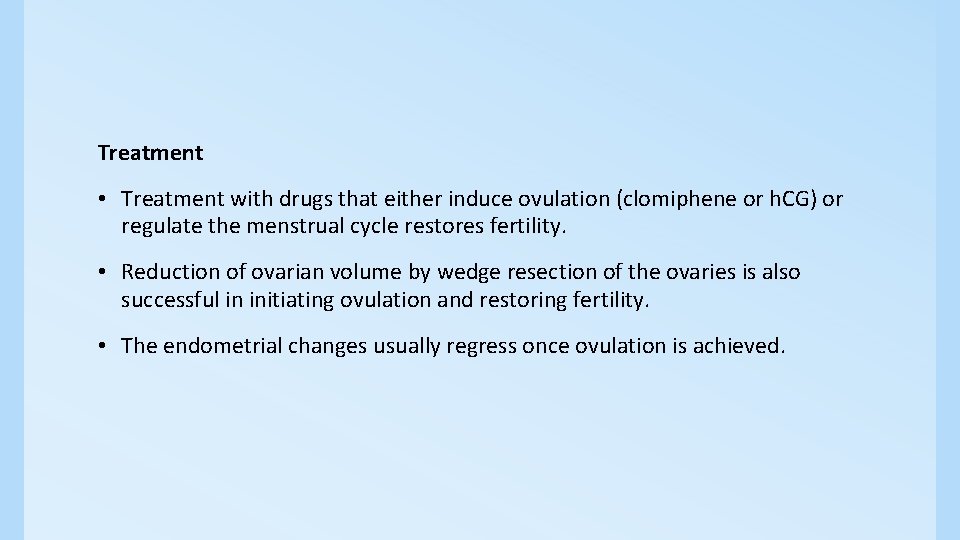 Treatment

• Treatment with drugs that either induce ovulation (clomiphene or h.CG) or regulate the menstrual cycle restores fertility.

• Reduction of ovarian volume by wedge resection of the ovaries is also successful in initiating ovulation and restoring fertility.

• The endometrial changes usually regress once ovulation is achieved.